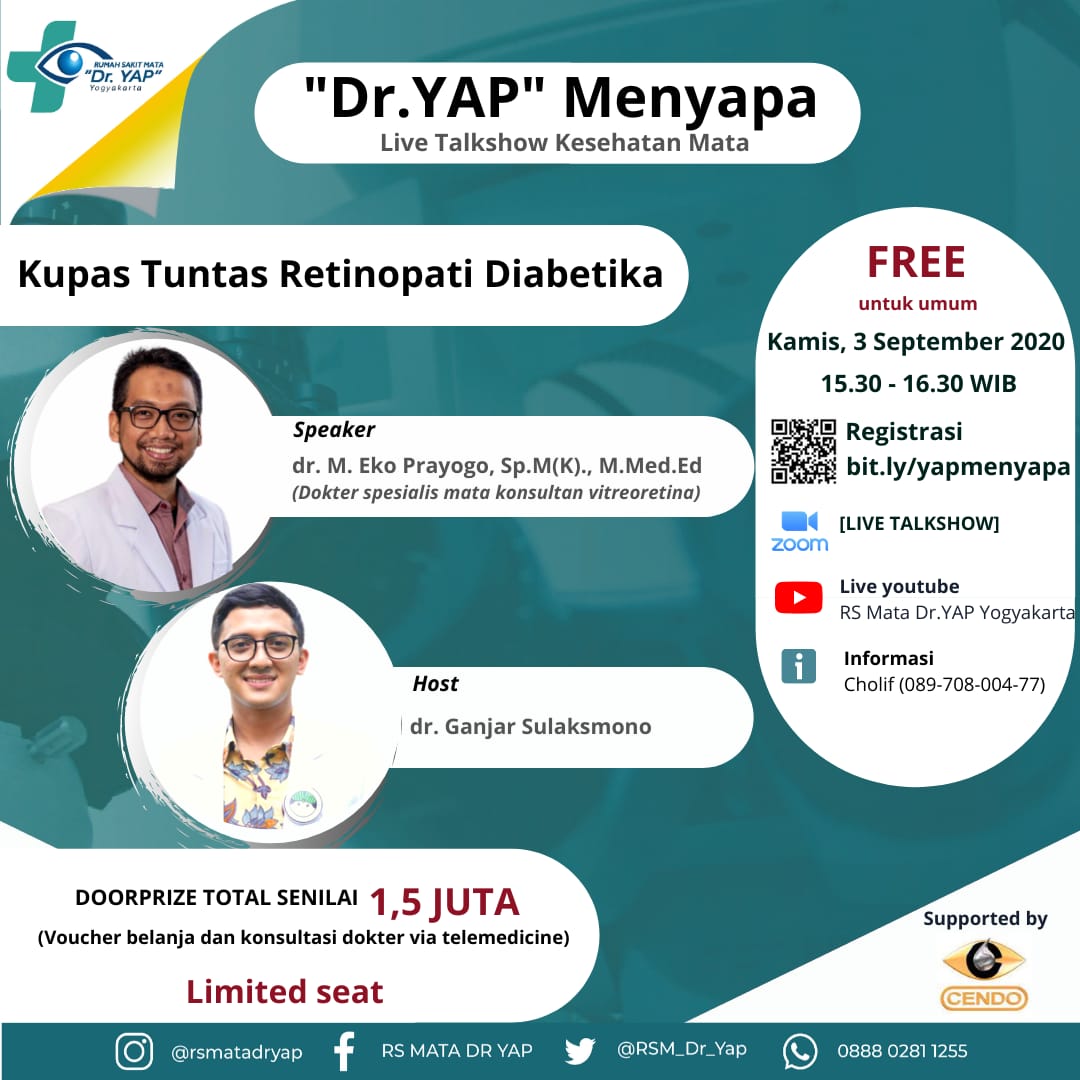 RUMAH SAKIT MATA "Dr. YAP" Yogyakarta

"Dr.YAP" Menyapa
Live Talkshow Kesehatan Mata

Kupas Tuntas Retinopati Diabetika

Speaker
dr. M. Eko Prayogo, Sp.M(K)., M.Med.Ed
(Dokter spesialis mata konsultan vitreoretina)

Host
dr. Ganjar Sulaksmono

FREE
untuk umum
Kamis, 3 September 2020
15.30 - 16.30 WIB

Registrasi
bit.ly/yapmenyapa

zoom [LIVE TALKSHOW]

Live youtube
RS Mata Dr.YAP Yogyakarta

Informasi
Cholif (089-708-004-77)

DOORPRIZE TOTAL SENILAI 1,5 JUTA
(Voucher belanja dan konsultasi dokter via telemedicine)

Limited seat

Supported by
CENDO

@rsmatadryap RS MATA DR YAP @RSM_Dr_Yap 0888 0281 1255